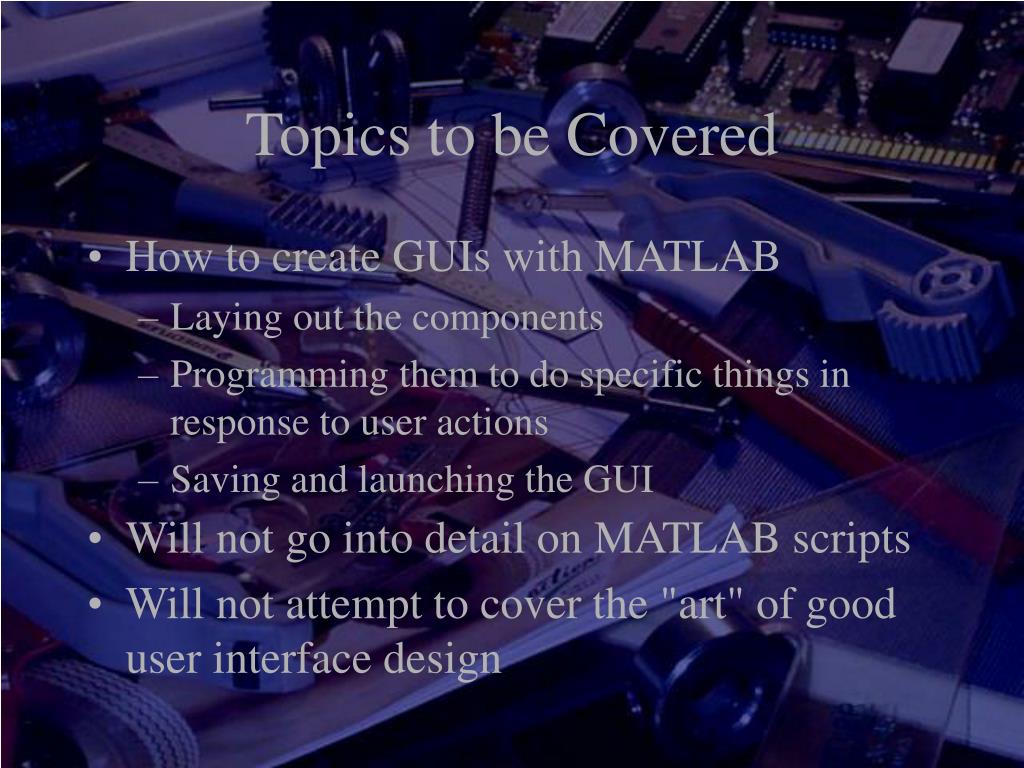 Topics to be Covered

• How to create GUIs with MATLAB
– Laying out the components
– Programming them to do specific things in response to user actions
– Saving and launching the GUI
• Will not go into detail on MATLAB scripts
• Will not attempt to cover the "art" of good user interface design